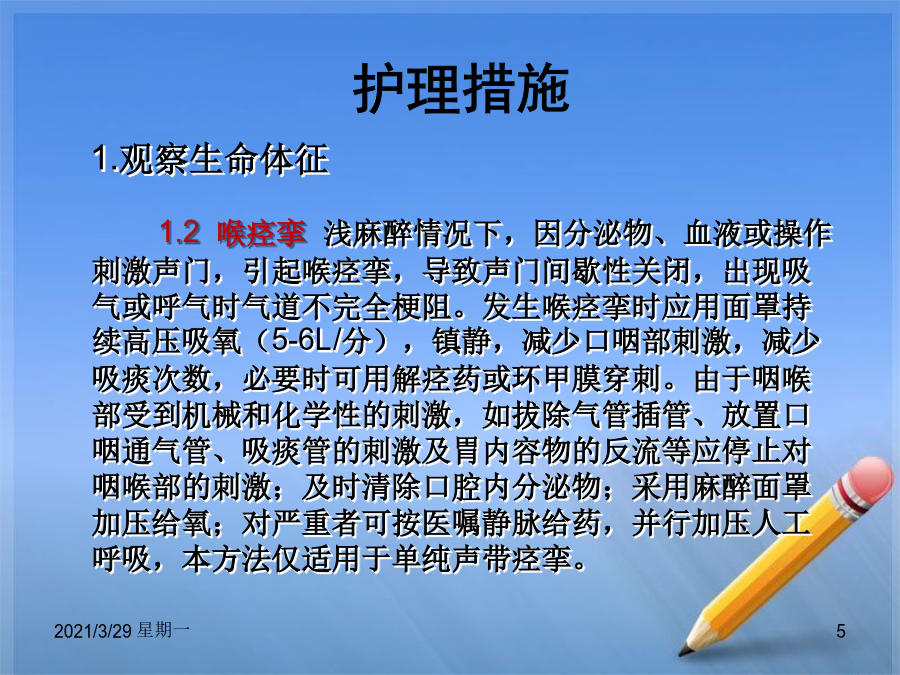 护理措施

1.观察生命体征

1.2 喉痉挛 浅麻醉情况下，因分泌物、血液或操作刺激声门，引起喉痉挛，导致声门间歇性关闭，出现吸气或呼气时气道不完全梗阻。发生喉痉挛时应用面罩持续高压吸氧（5-6L/分），镇静，减少口咽部刺激，减少吸痰次数，必要时可用解痉药或环甲膜穿刺。由于咽喉部受到机械和化学性的刺激，如拔除气管插管、放置口咽通气管、吸痰管的刺激及胃内容物的反流等应停止对咽喉部的刺激；及时清除口腔内分泌物；采用麻醉面罩加压给氧；对严重者可按医嘱静脉给药，并行加压人工呼吸，本方法仅适用于单纯声带痉挛。

2021/3/29 星期一

5